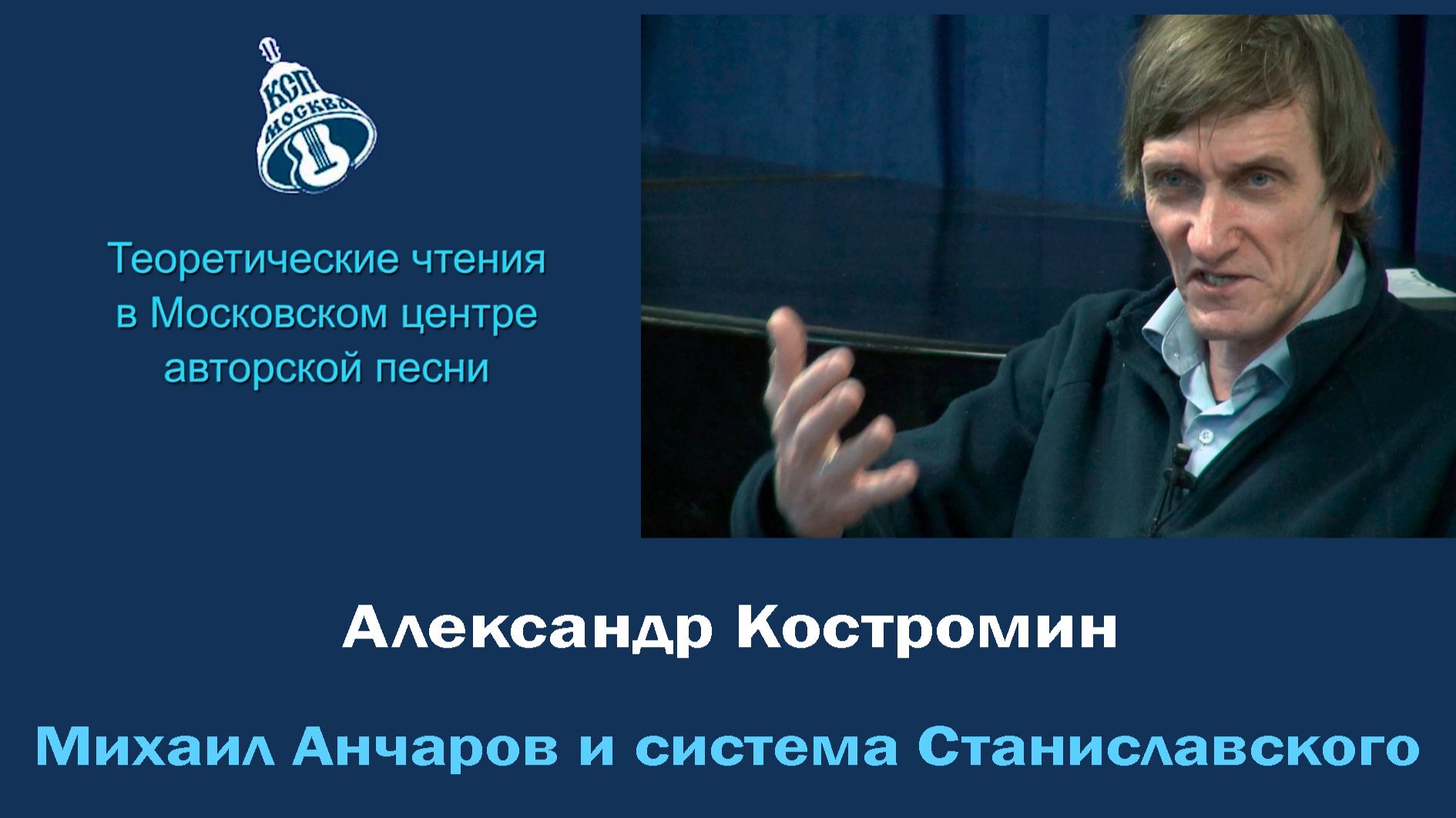 КСП
МОСКВА

Теоретические чтения в Московском центре авторской песни

Александр Костромин

Михаил Анчаров и система Станиславского